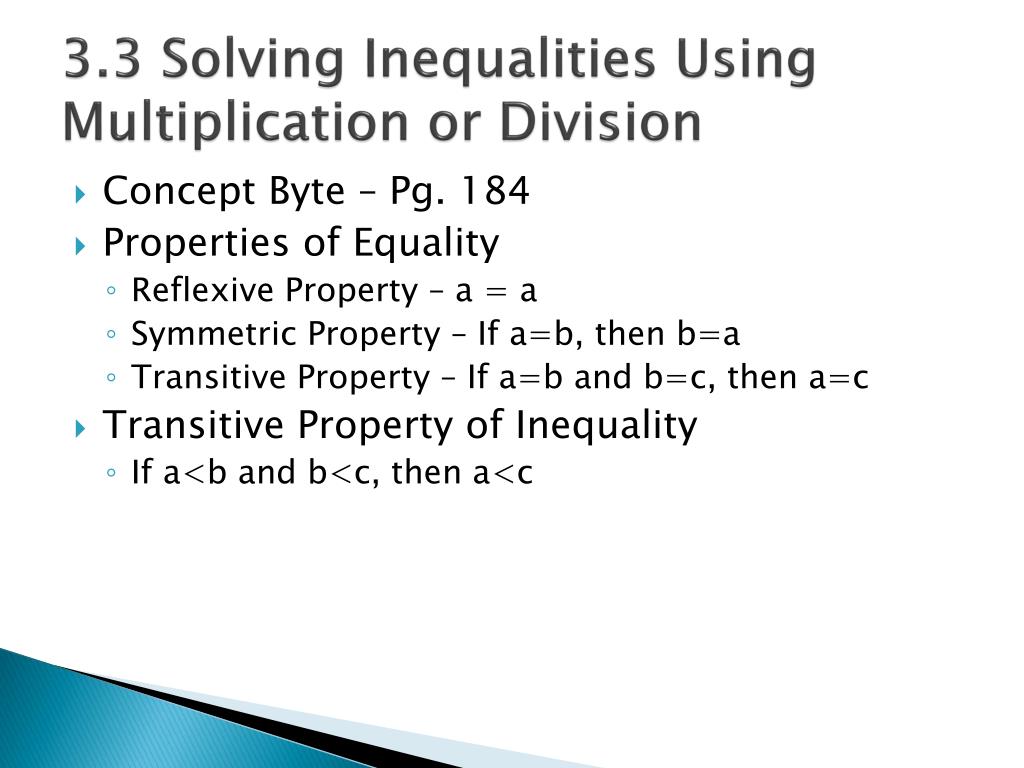 3.3 Solving Inequalities Using Multiplication or Division

Concept Byte – Pg. 184
Properties of Equality
Reflexive Property – $a = a$
Symmetric Property – If $a=b$, then $b=a$
Transitive Property – If $a=b$ and $b=c$, then $a=c$
Transitive Property of Inequality
If $a<b$ and $b<c$, then $a<c$